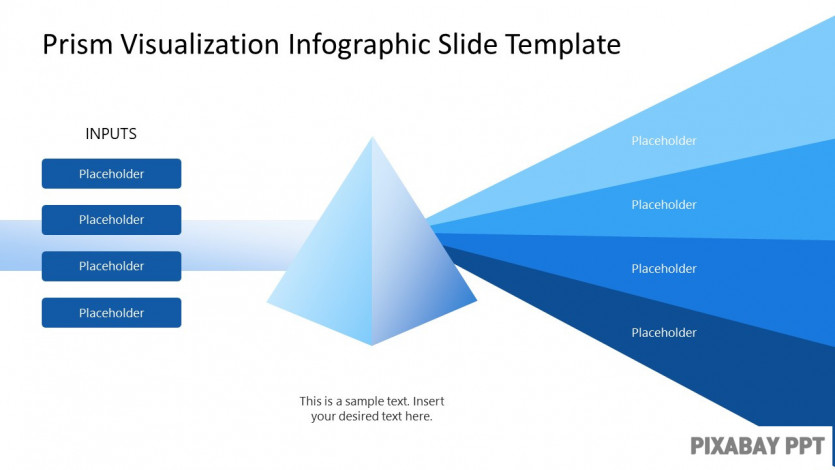 Prism Visualization Infographic Slide Template

INPUTS

Placeholder

Placeholder

Placeholder

Placeholder

Placeholder

Placeholder

Placeholder

Placeholder

This is a sample text. Insert your desired text here.

PIXABAY PPT